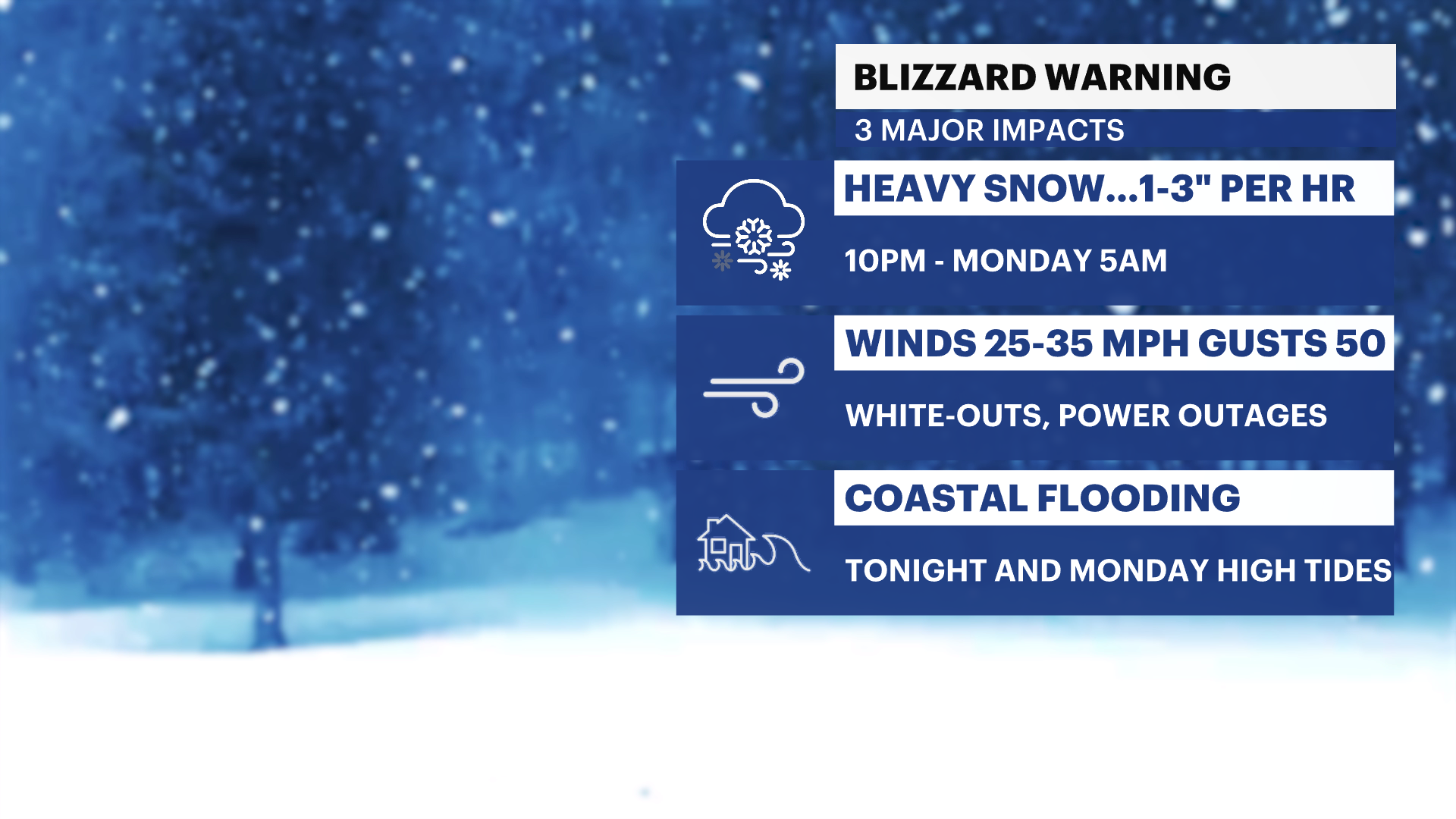 BLIZZARD WARNING

3 MAJOR IMPACTS

HEAVY SNOW...1-3" PER HR

10PM - MONDAY 5AM

WINDS 25-35 MPH GUSTS 50

WHITE-OUTS, POWER OUTAGES

COASTAL FLOODING

TONIGHT AND MONDAY HIGH TIDES